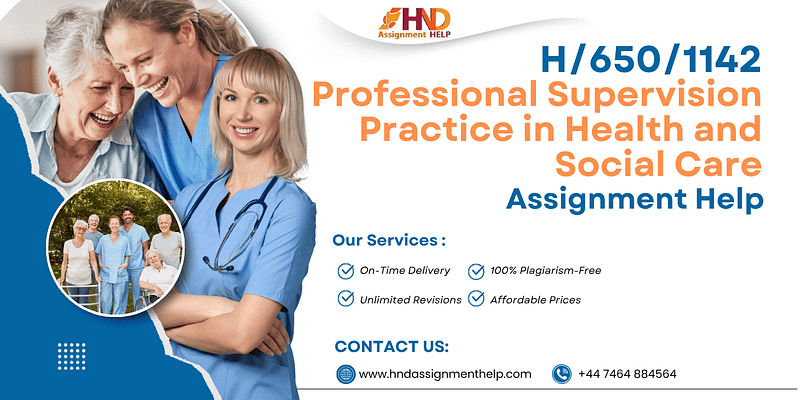 HND
Assignment HELP

H/650/1142
Professional Supervision Practice in Health and Social Care
Assignment Help

Our Services :

On-Time Delivery
100% Plagiarism-Free
Unlimited Revisions
Affordable Prices

CONTACT US:

www.hndassignmenthelp.com
+44 7464 884564